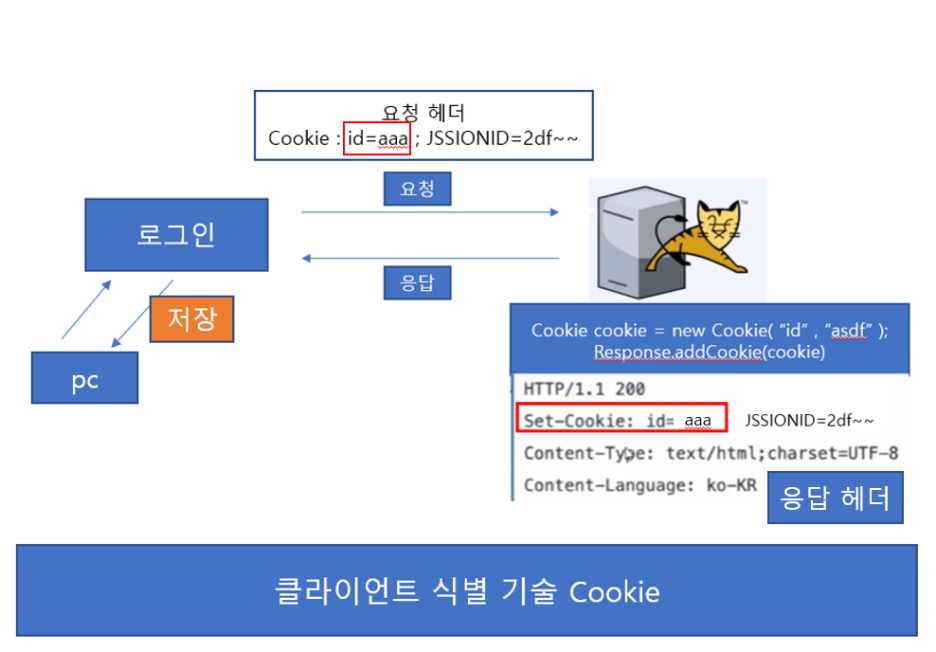 요청 헤더
Cookie : id=aaa ; JSSIONID=2df~~

요청

로그인

응답

저장

pc

Cookie cookie = new Cookie( "id" , "asdf" );
Response.addCookie(cookie)

HTTP/1.1 200
Set-Cookie: id= aaa JSSIONID=2df~~
Content-Type: text/html;charset=UTF-8
Content-Language: ko-KR

응답 헤더

클라이언트 식별 기술 Cookie